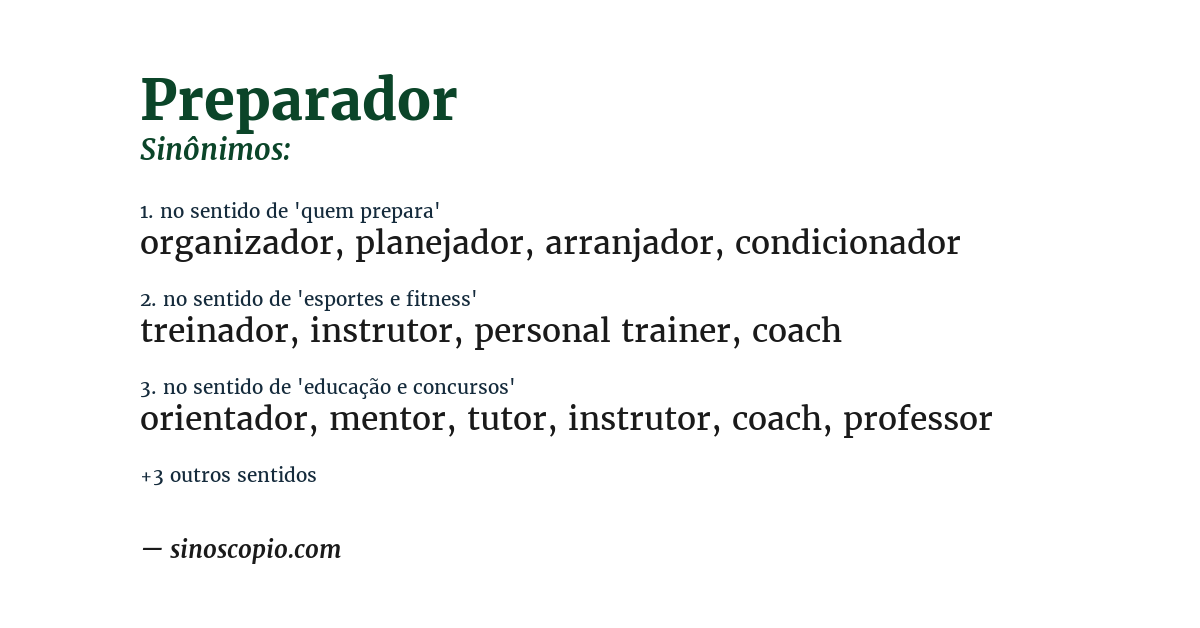 Preparador
Sinônimos:

1. no sentido de 'quem prepara'
organizador, planejador, arranjador, condicionador

2. no sentido de 'esportes e fitness'
treinador, instrutor, personal trainer, coach

3. no sentido de 'educação e concursos'
orientador, mentor, tutor, instrutor, coach, professor

+3 outros sentidos

— sinoscopio.com